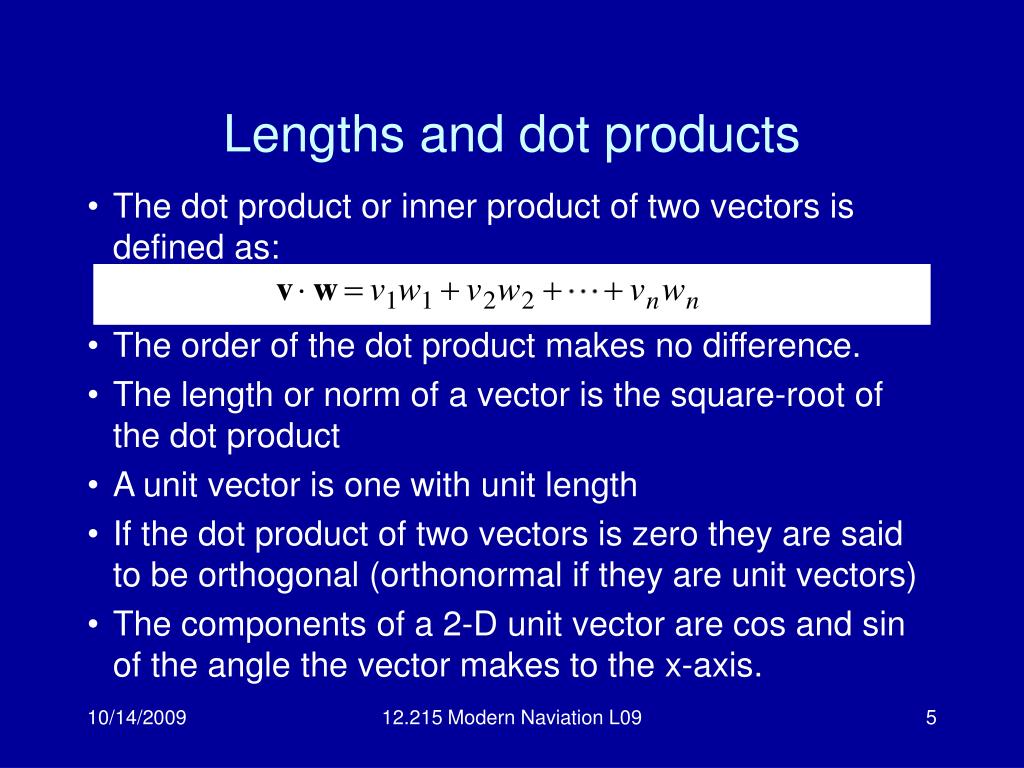 Lengths and dot products

• The dot product or inner product of two vectors is defined as:

$\mathbf{v} \cdot \mathbf{w} = v_1 w_1 + v_2 w_2 + \cdots + v_n w_n$

• The order of the dot product makes no difference.
• The length or norm of a vector is the square-root of the dot product
• A unit vector is one with unit length
• If the dot product of two vectors is zero they are said to be orthogonal (orthonormal if they are unit vectors)
• The components of a 2-D unit vector are cos and sin of the angle the vector makes to the x-axis.

10/14/2009

12.215 Modern Naviation L09

5